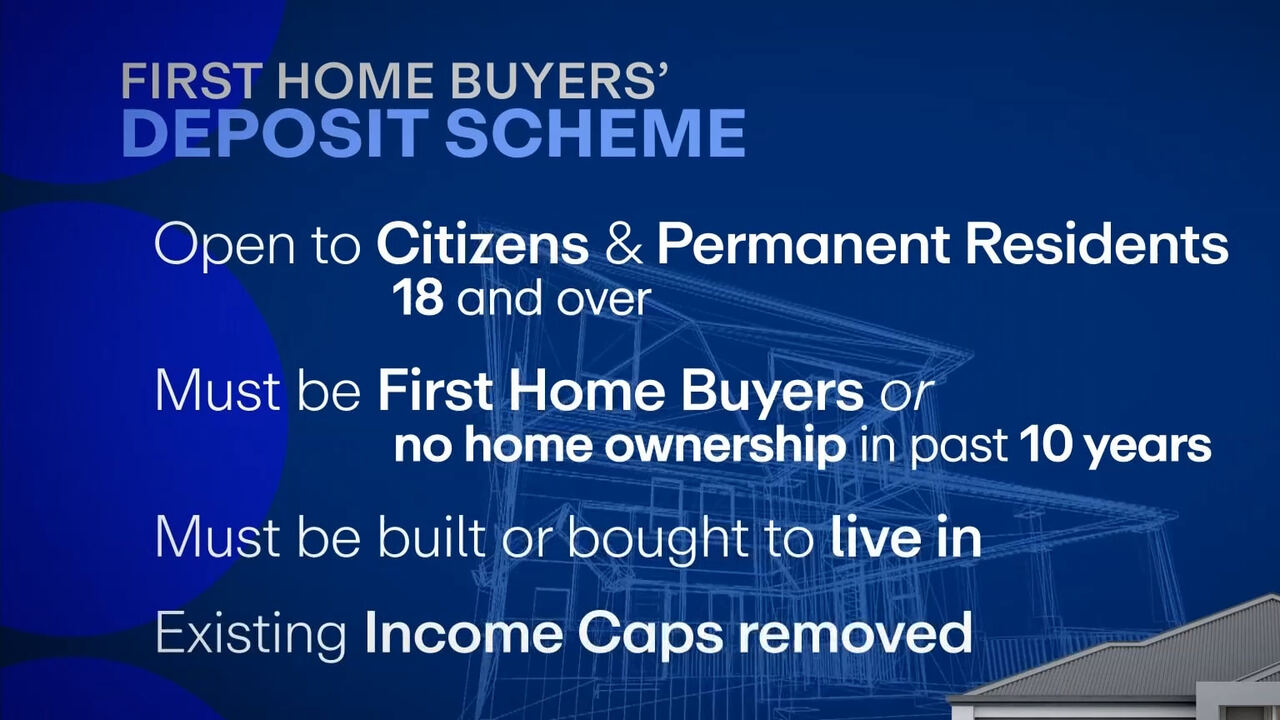 FIRST HOME BUYERS'
DEPOSIT SCHEME

Open to Citizens & Permanent Residents 18 and over

Must be First Home Buyers or no home ownership in past 10 years

Must be built or bought to live in

Existing Income Caps removed